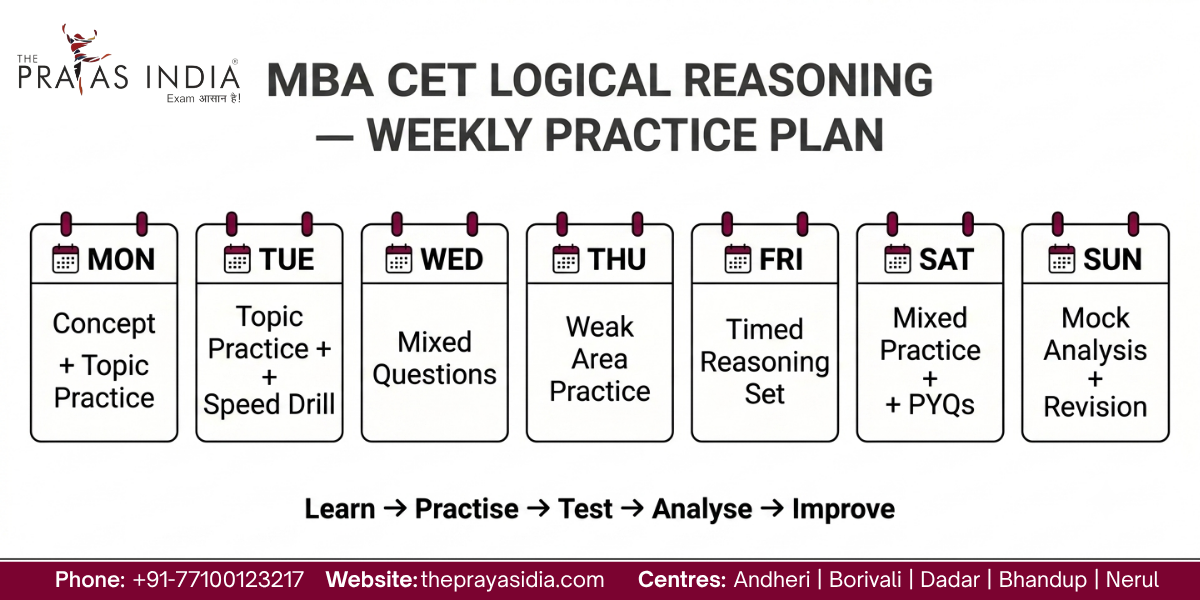 THE PRAYAS INDIA®
Exam आसान है!

MBA CET LOGICAL REASONING — WEEKLY PRACTICE PLAN

MON
Concept + Topic Practice

TUE
Topic Practice + + Speed Drill

WED
Mixed Questions

THU
Weak Area Practice

FRI
Timed Reasoning Set

SAT
Mixed Practice + + PYQs

SUN
Mock Analysis + Revision

Learn → Practise → Test → Analyse → Improve

Phone: +91-77100123217 Website: theprayasidia.com Centres: Andheri | Borivali | Dadar | Bhandup | Nerul